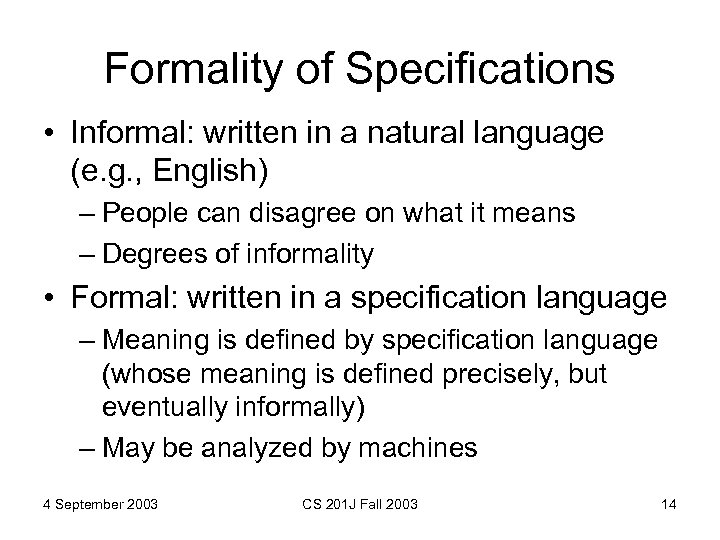 Formality of Specifications

• Informal: written in a natural language (e.g., English)
– People can disagree on what it means
– Degrees of informality

• Formal: written in a specification language
– Meaning is defined by specification language (whose meaning is defined precisely, but eventually informally)
– May be analyzed by machines

4 September 2003
CS 201J Fall 2003
14